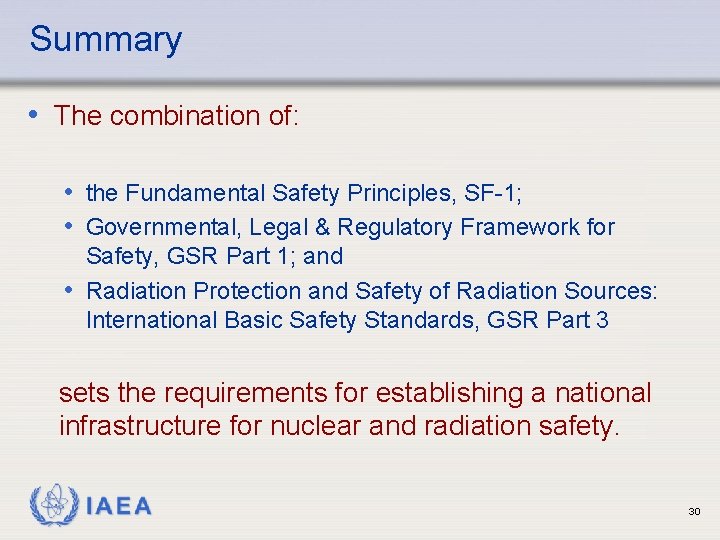 Summary

• The combination of:

• the Fundamental Safety Principles, SF-1;
• Governmental, Legal & Regulatory Framework for Safety, GSR Part 1; and
• Radiation Protection and Safety of Radiation Sources: International Basic Safety Standards, GSR Part 3

sets the requirements for establishing a national infrastructure for nuclear and radiation safety.

IAEA

30